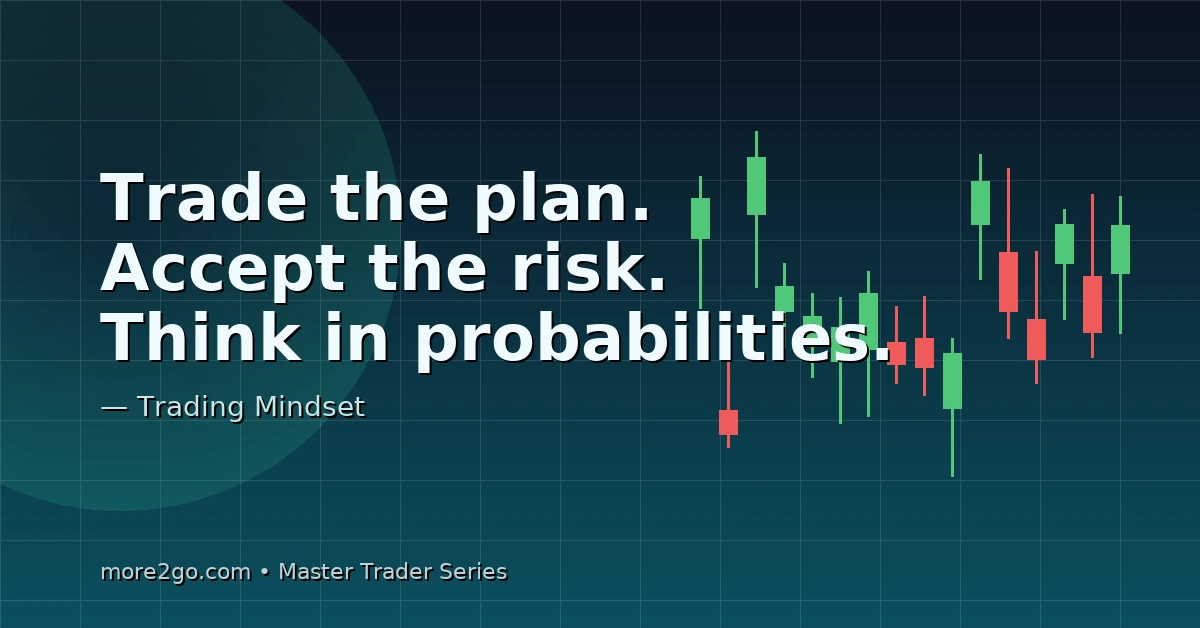 Trade the plan.
Accept the risk.
Think in probabilities.

— Trading Mindset

more2go.com • Master Trader Series